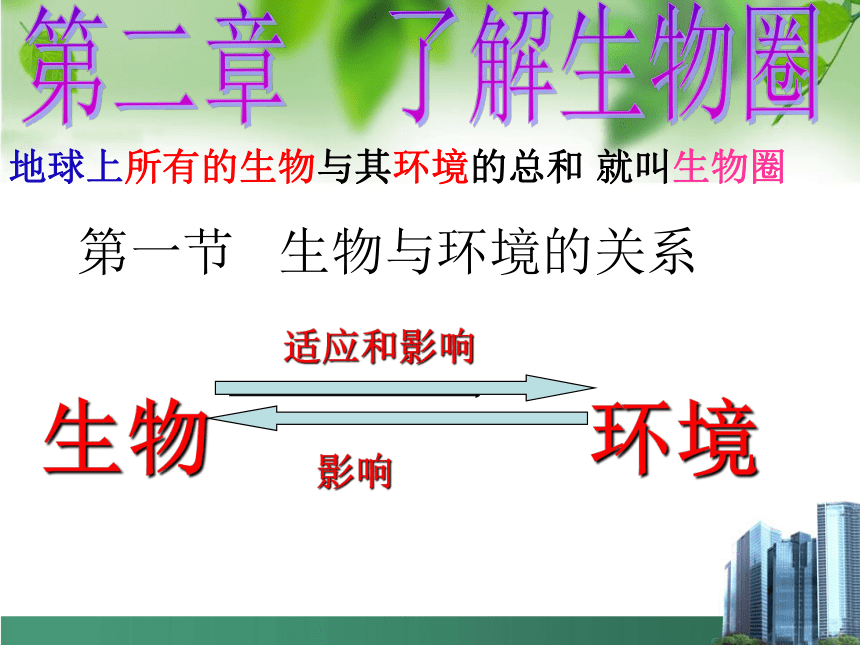 第二章　了解生物圈

地球上所有的生物与其环境的总和 就叫生物圈

第一节　生物与环境的关系

适应和影响

生物

环境

影响